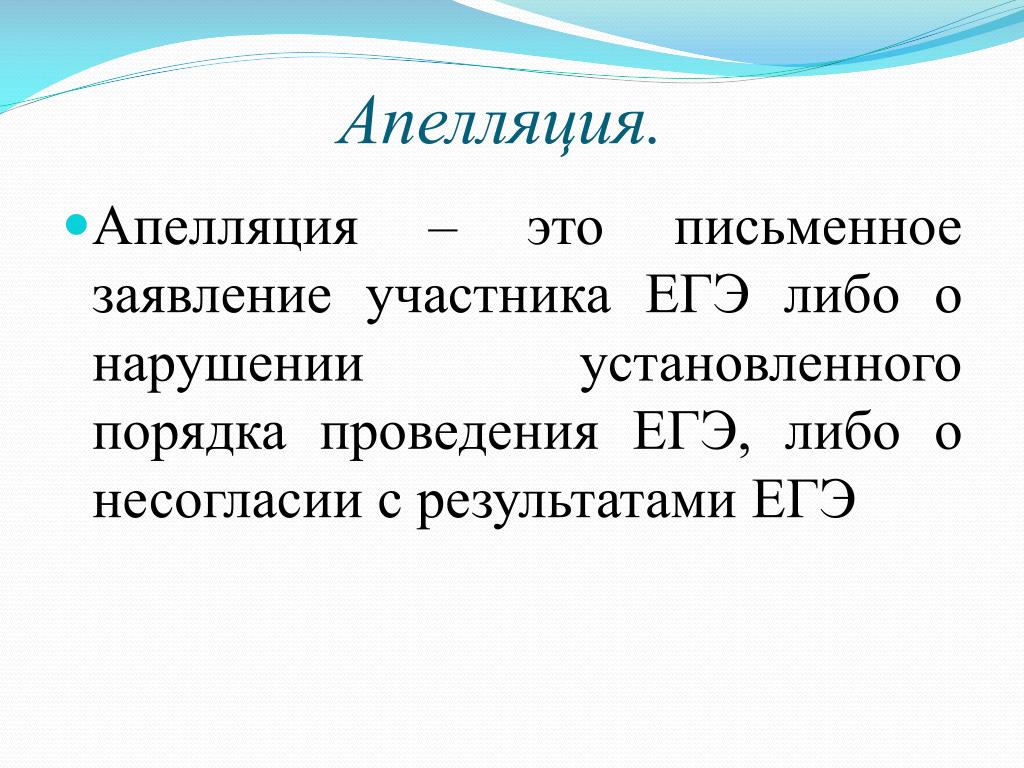 Апелляция.

Апелляция – это письменное заявление участника ЕГЭ либо о нарушении установленного порядка проведения ЕГЭ, либо о несогласии с результатами ЕГЭ